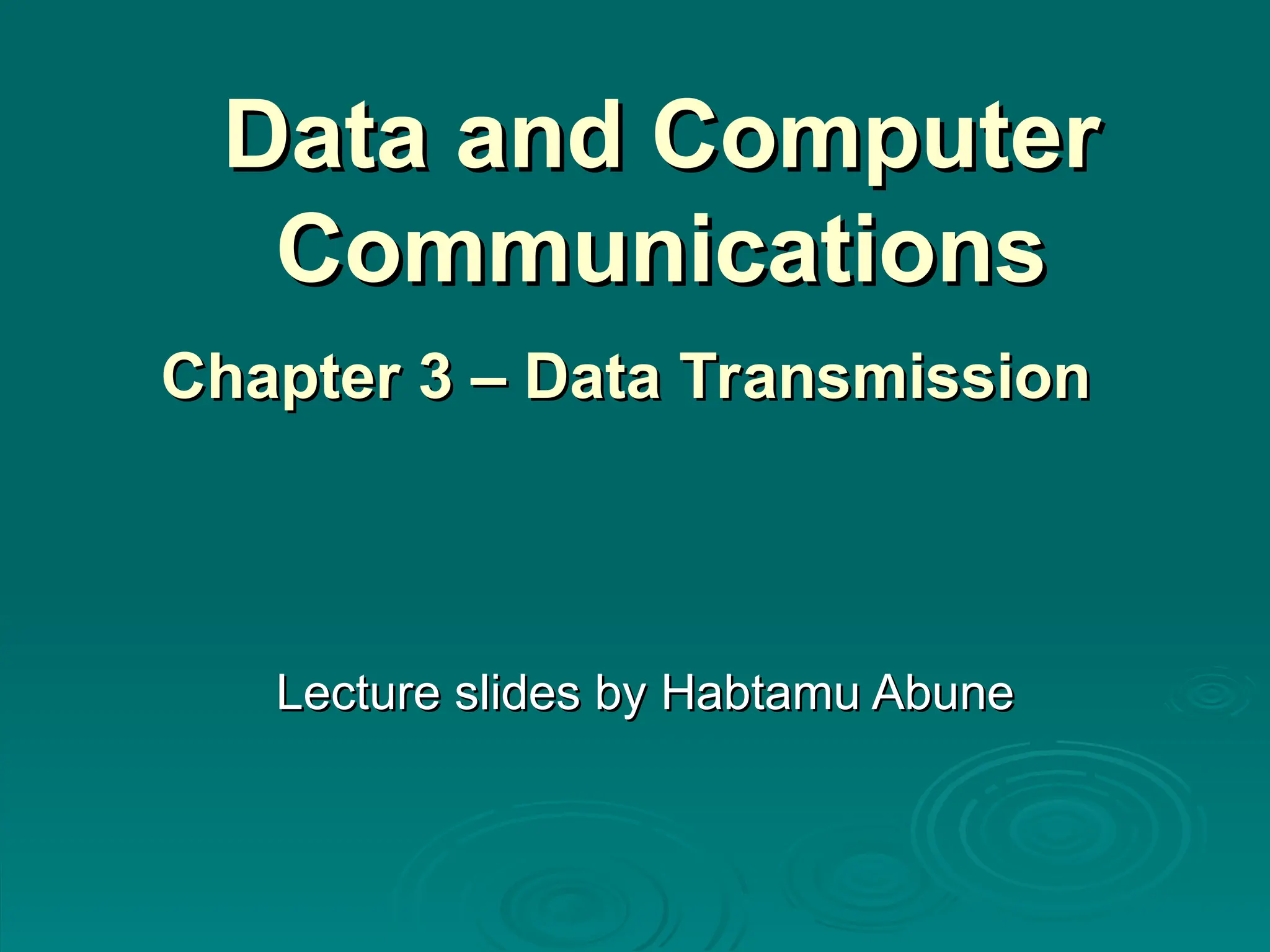 Data and Computer Communications

Chapter 3 – Data Transmission

Lecture slides by Habtamu Abune